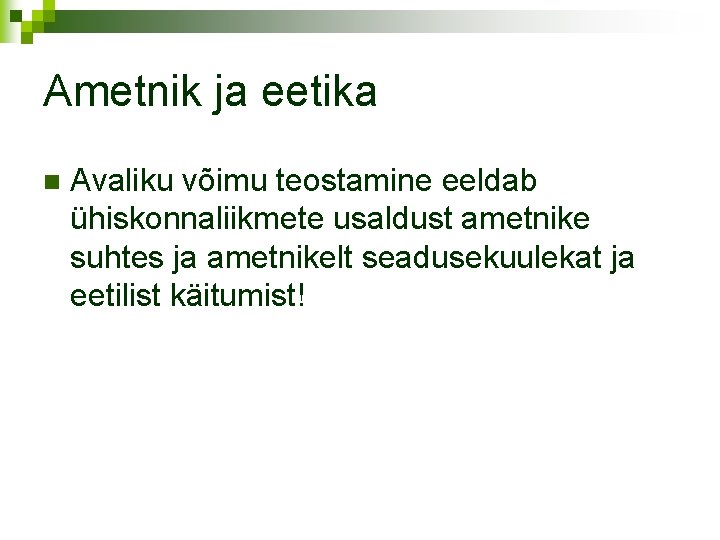 Ametnik ja eetika

Avaliku võimu teostamine eeldab ühiskonnaliikmete usaldust ametnike suhtes ja ametnikelt seadusekuulekat ja eetilist käitumist!